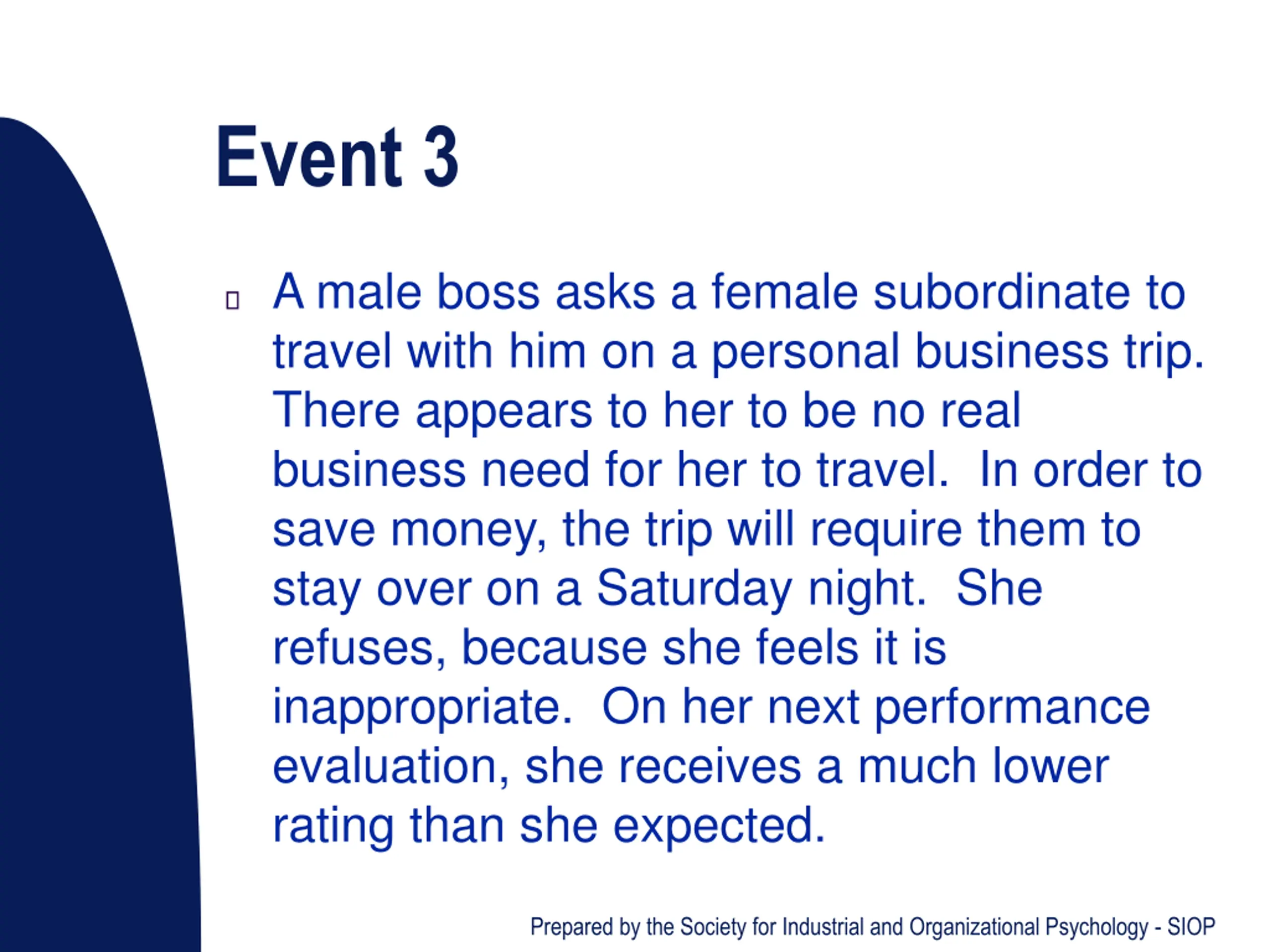 Event 3

A male boss asks a female subordinate to travel with him on a personal business trip. There appears to her to be no real business need for her to travel. In order to save money, the trip will require them to stay over on a Saturday night. She refuses, because she feels it is inappropriate. On her next performance evaluation, she receives a much lower rating than she expected.

Prepared by the Society for Industrial and Organizational Psychology - SIOP